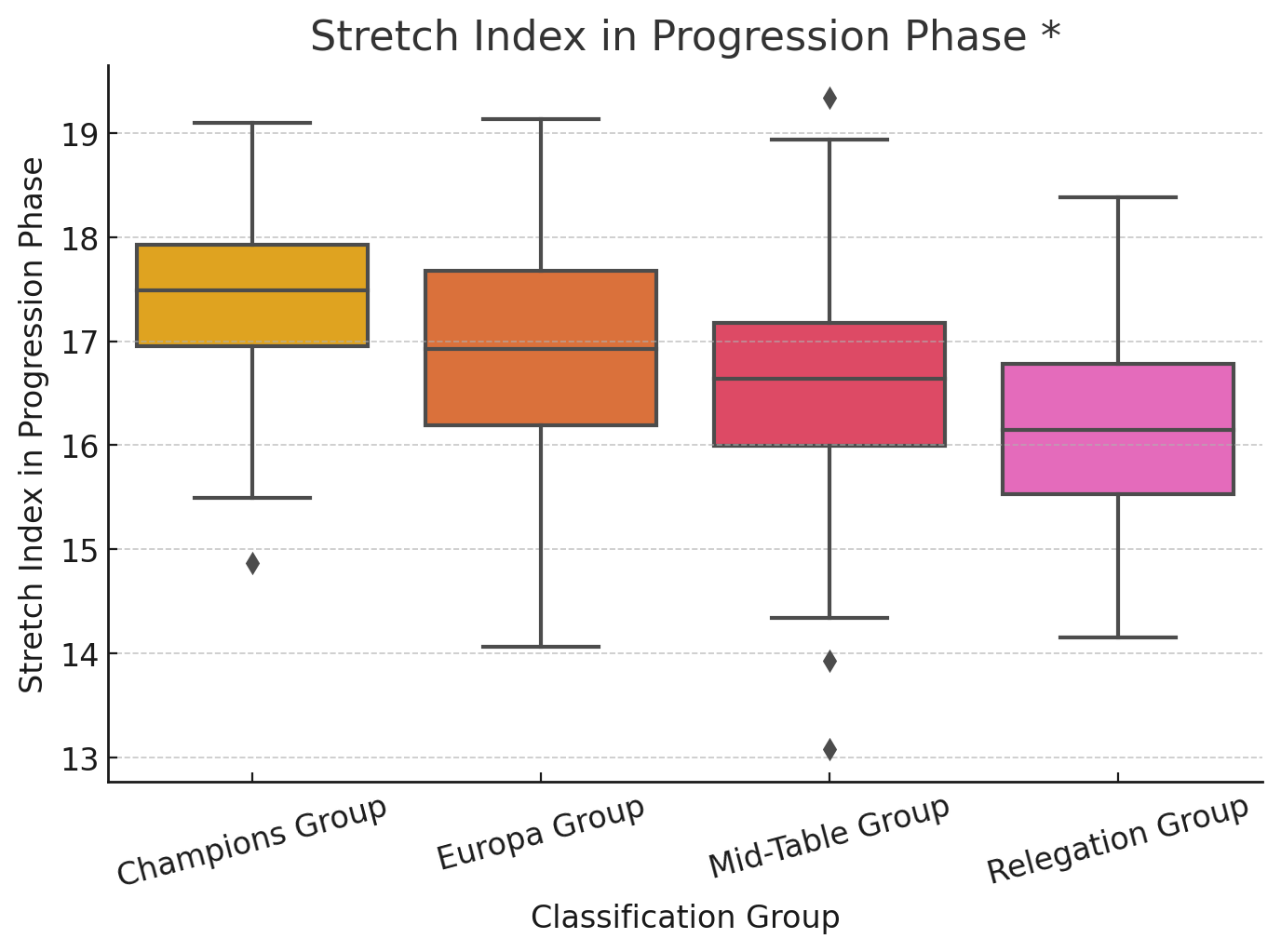 Stretch Index in Progression Phase *

Stretch Index in Progression Phase

19
18
17
16
15
14
13

Champions Group
Europa Group
Mid-Table Group
Relegation Group

Classification Group